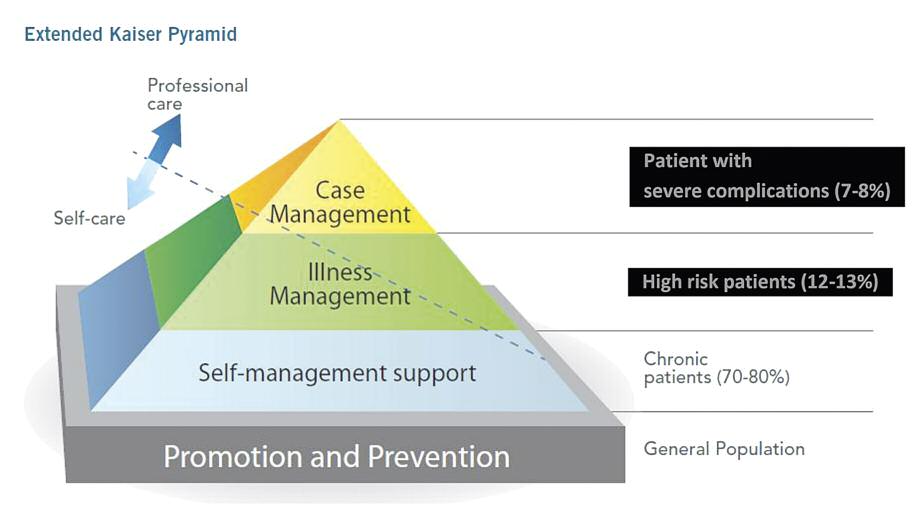 Extended Kaiser Pyramid

Professional care

Self-care

Case Management

Illness Management

Self-management support

Promotion and Prevention

Patient with severe complications (7-8%)

High risk patients (12-13%)

Chronic patients (70-80%)

General Population